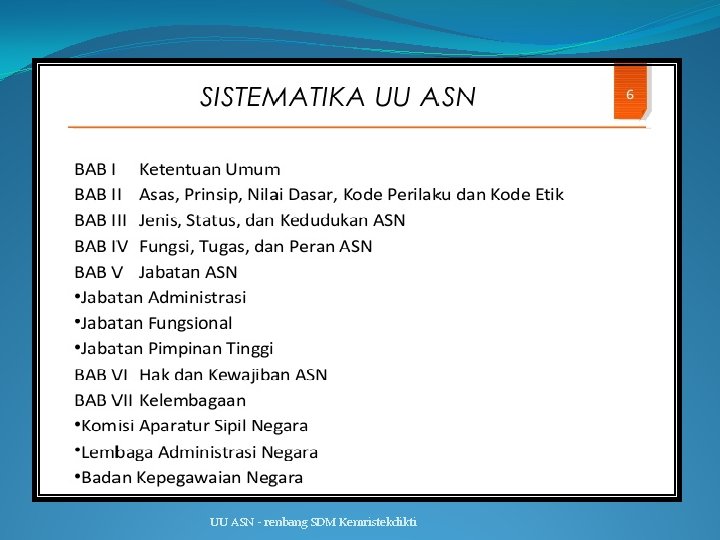 SISTEMATIKA UU ASN

6

BAB I Ketentuan Umum
BAB II Asas, Prinsip, Nilai Dasar, Kode Perilaku dan Kode Etik
BAB III Jenis, Status, dan Kedudukan ASN
BAB IV Fungsi, Tugas, dan Peran ASN
BAB V Jabatan ASN
•Jabatan Administrasi
•Jabatan Fungsional
•Jabatan Pimpinan Tinggi
BAB VI Hak dan Kewajiban ASN
BAB VII Kelembagaan
•Komisi Aparatur Sipil Negara
•Lembaga Administrasi Negara
•Badan Kepegawaian Negara

UU ASN - renbang SDM Kemristekdikti